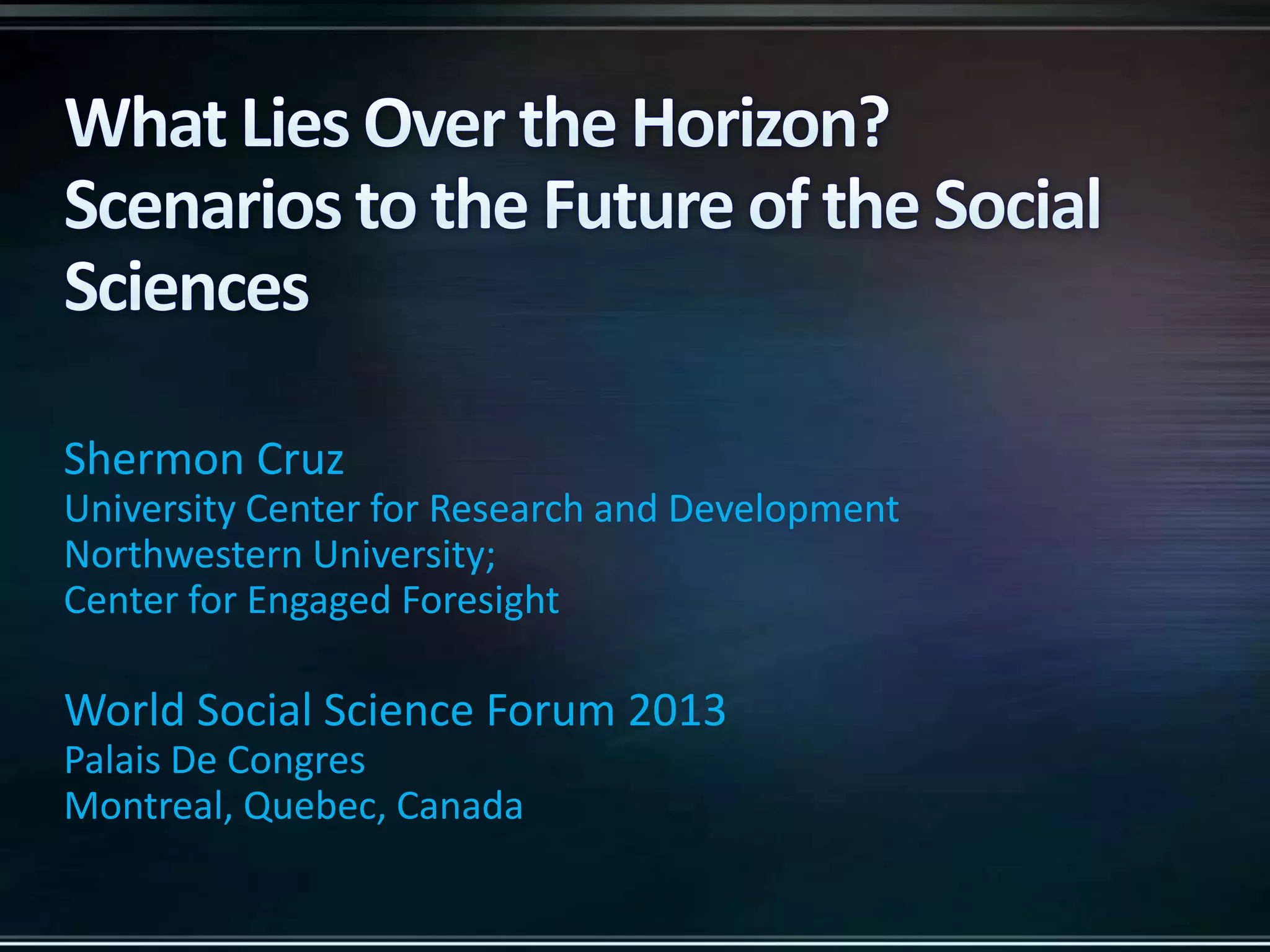 What Lies Over the Horizon? Scenarios to the Future of the Social Sciences

Shermon Cruz
University Center for Research and Development
Northwestern University;
Center for Engaged Foresight

World Social Science Forum 2013
Palais De Congres
Montreal, Quebec, Canada